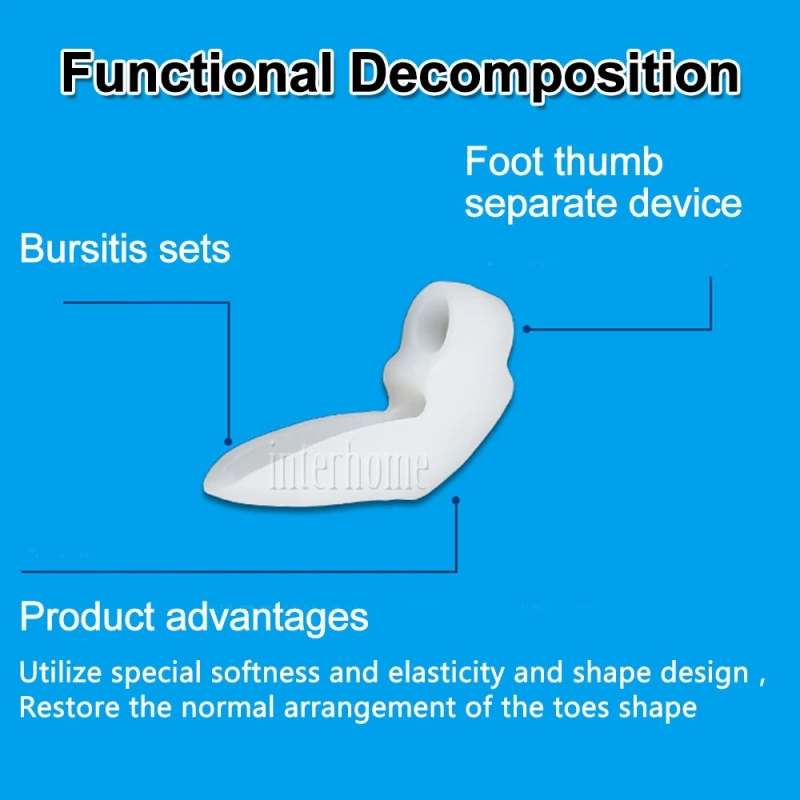 Functional Decomposition

Foot thumb separate device

Bursitis sets

interhome

Product advantages

Utilize special softness and elasticity and shape design ,
Restore the normal arrangement of the toes shape